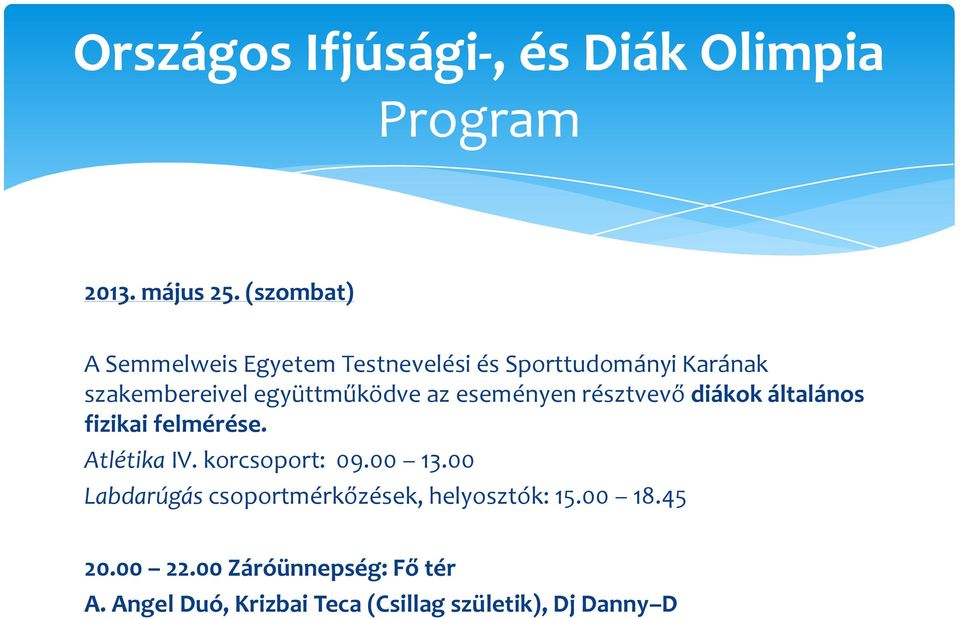 Országos Ifjúsági-, és Diák Olimpia
Program

2013. május 25. (szombat)

A Semmelweis Egyetem Testnevelési és Sporttudományi Karának szakembereivel együttműködve az eseményen résztvevő diákok általános fizikai felmérése.

Atlétika IV. korcsoport: 09.00 – 13.00

Labdarúgás csoportmérkőzések, helyosztók: 15.00 – 18.45

20.00 – 22.00 Záróünnepség: Fő tér

A. Angel Duó, Krizbai Teca (Csillag születik), Dj Danny–D